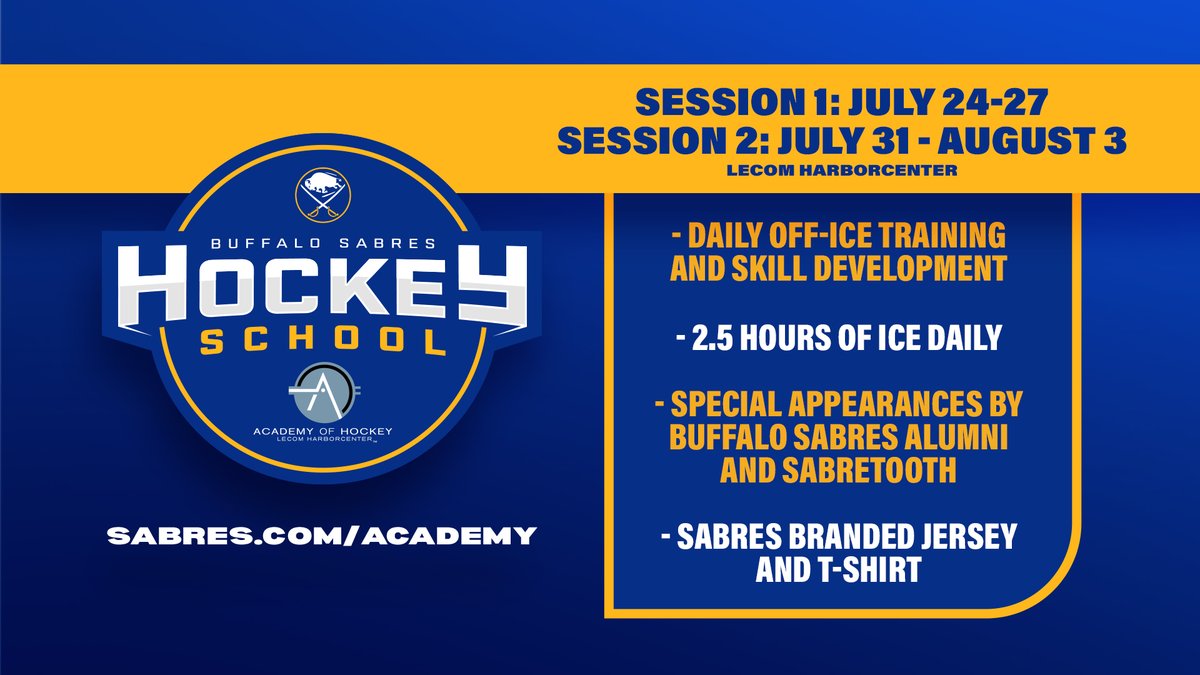 SESSION 1: JULY 24-27
SESSION 2: JULY 31 - AUGUST 3
LECOM HARBORCENTER

BUFFALO SABRES
HOCKEY
SCHOOL

ACADEMY OF HOCKEY
LECOM HARBORCENTER

SABRES.COM/ACADEMY

- DAILY OFF-ICE TRAINING AND SKILL DEVELOPMENT

- 2.5 HOURS OF ICE DAILY

- SPECIAL APPEARANCES BY BUFFALO SABRES ALUMNI AND SABRETOOTH

- SABRES BRANDED JERSEY AND T-SHIRT